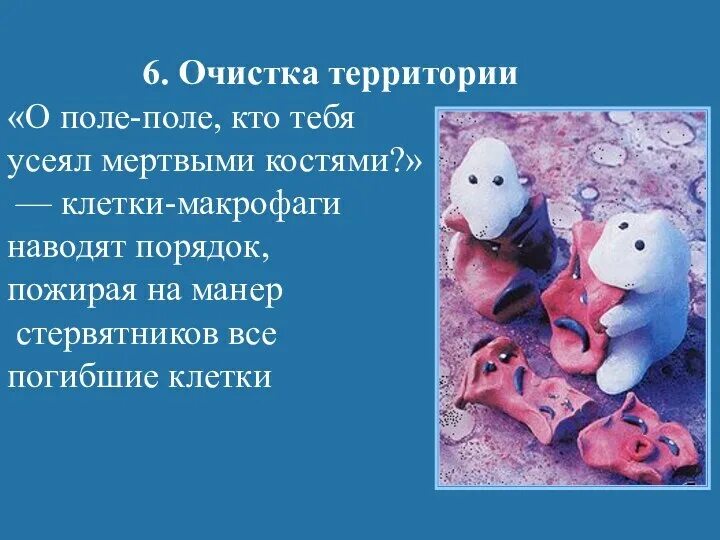 6. Очистка территории

«О поле-поле, кто тебя усеял мертвыми костями?» — клетки-макрофаги наводят порядок, пожирая на манер стервятников все погибшие клетки